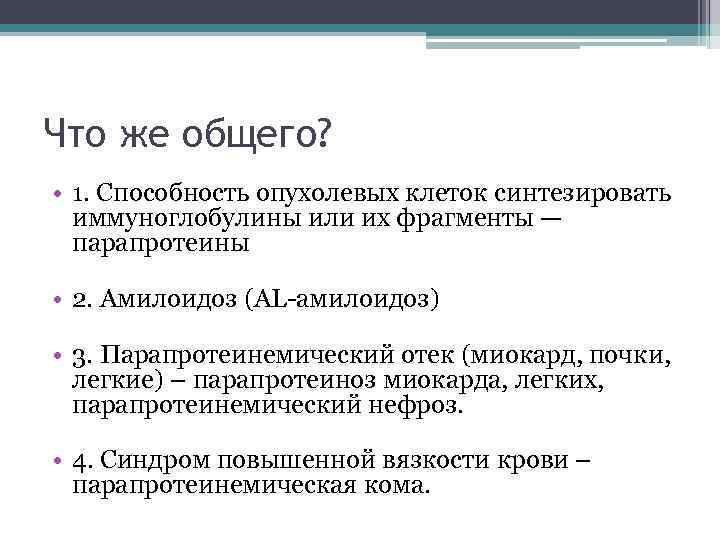 Что же общего?

• 1. Способность опухолевых клеток синтезировать иммуноглобулины или их фрагменты — парапротеины

• 2. Амилоидоз (AL-амилоидоз)

• 3. Парапротеинемический отек (миокард, почки, легкие) – парапротеиноз миокарда, легких, парапротеинемический нефроз.

• 4. Синдром повышенной вязкости крови – парапротеинемическая кома.